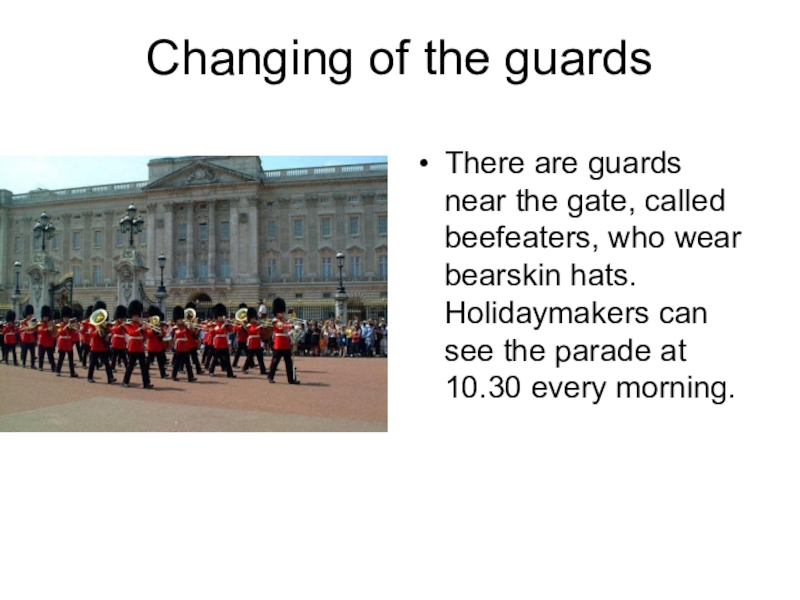 Changing of the guards

• There are guards near the gate, called beefeaters, who wear bearskin hats. Holidaymakers can see the parade at 10.30 every morning.